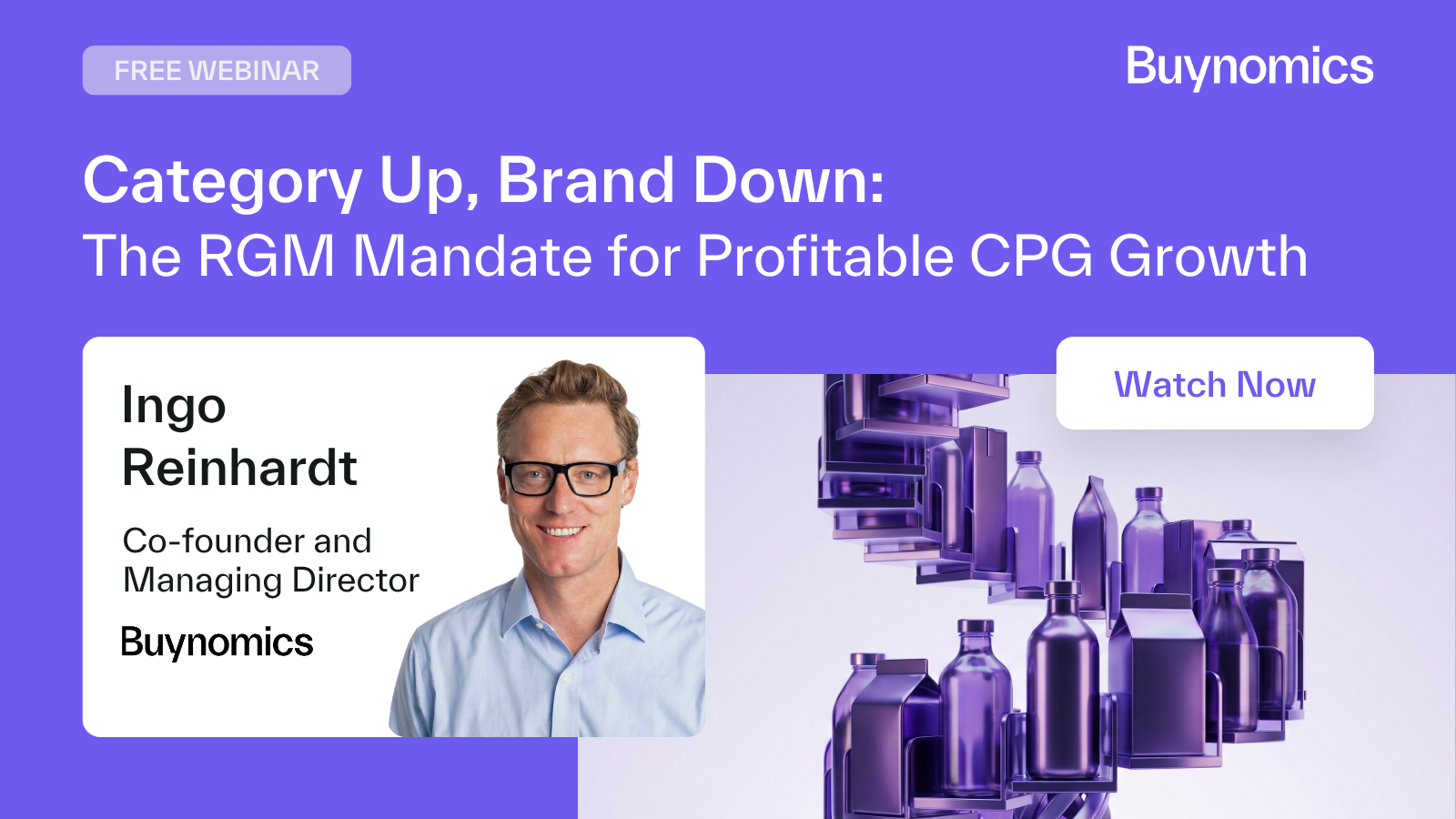 FREE WEBINAR

Buynomics

Category Up, Brand Down:
The RGM Mandate for Profitable CPG Growth

Ingo
Reinhardt

Co-founder and
Managing Director

Buynomics

Watch Now